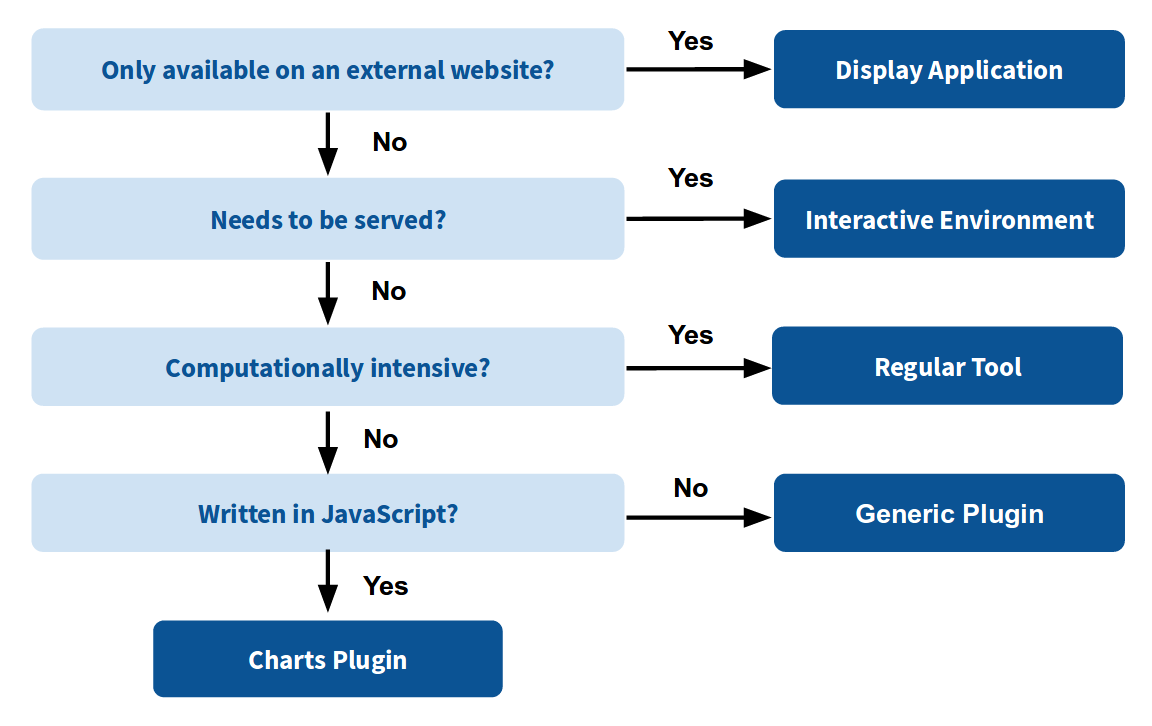 Only available on an external website?

Yes

Display Application

No

Needs to be served?

Yes

Interactive Environment

No

Computationally intensive?

Yes

Regular Tool

No

Written in JavaScript?

No

Generic Plugin

Yes

Charts Plugin